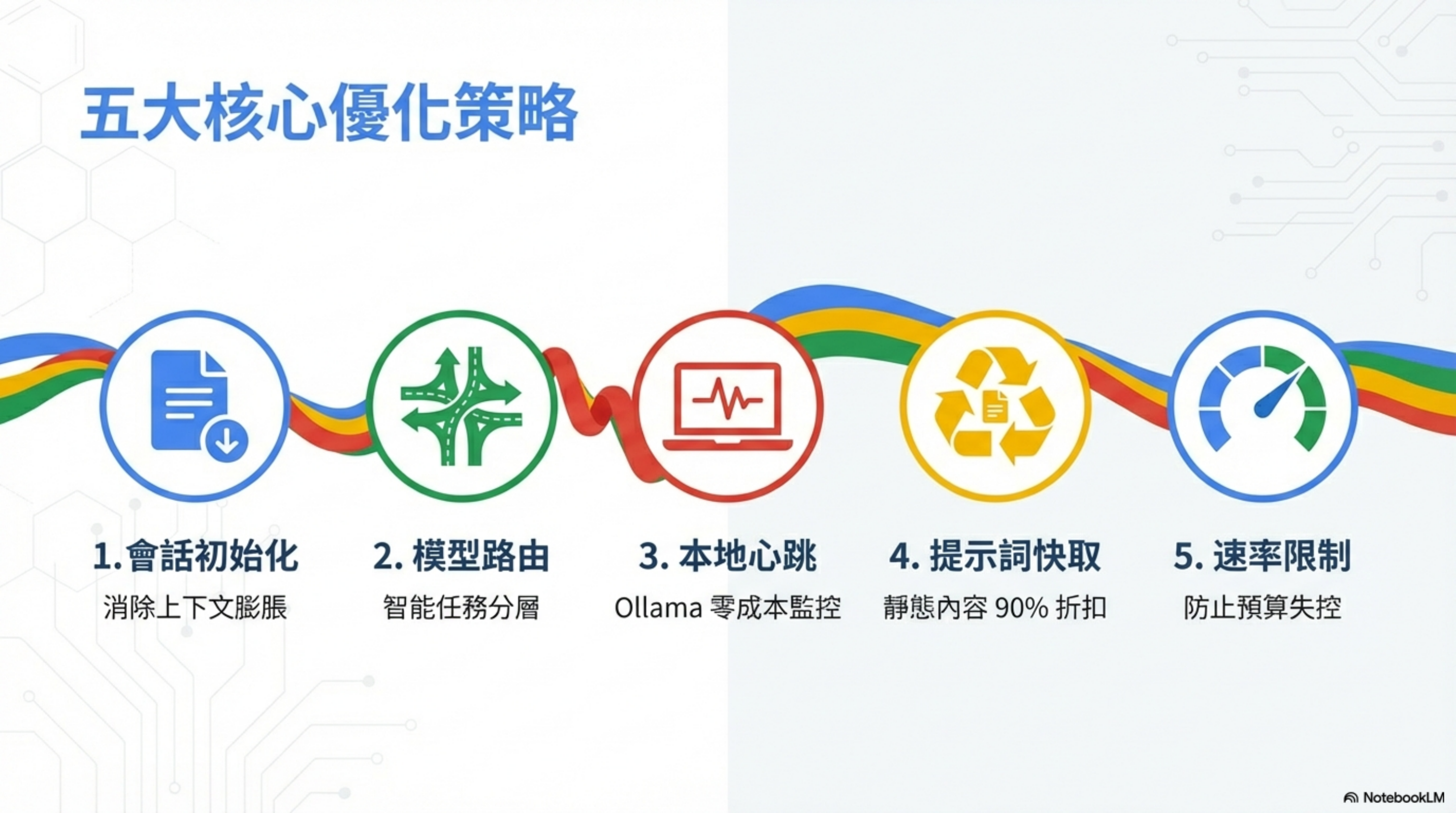 五大核心優化策略

1. 會話初始化
消除上下文膨脹

2. 模型路由
智能任務分層

3. 本地心跳
Ollama 零成本監控

4. 提示詞快取
靜態內容 90% 折扣

5. 速率限制
防止預算失控

NotebookLM